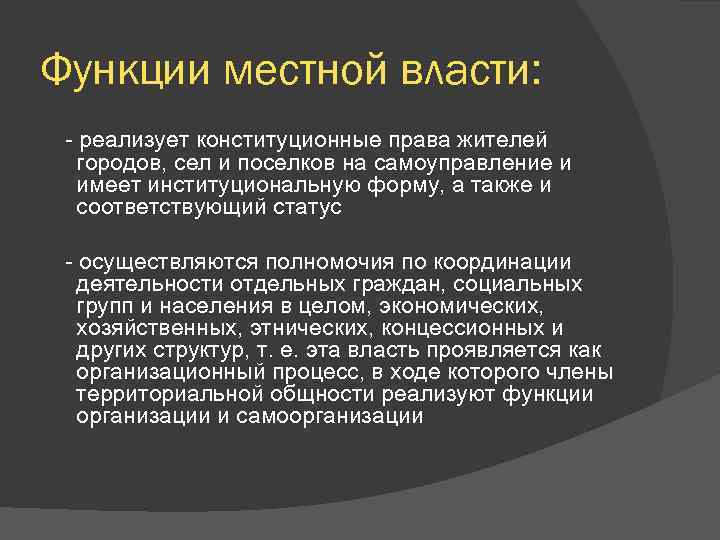 Функции местной власти:

- реализует конституционные права жителей городов, сел и поселков на самоуправление и имеет институциональную форму, а также и соответствующий статус

- осуществляются полномочия по координации деятельности отдельных граждан, социальных групп и населения в целом, экономических, хозяйственных, этнических, концессионных и других структур, т. е. эта власть проявляется как организационный процесс, в ходе которого члены территориальной общности реализуют функции организации и самоорганизации